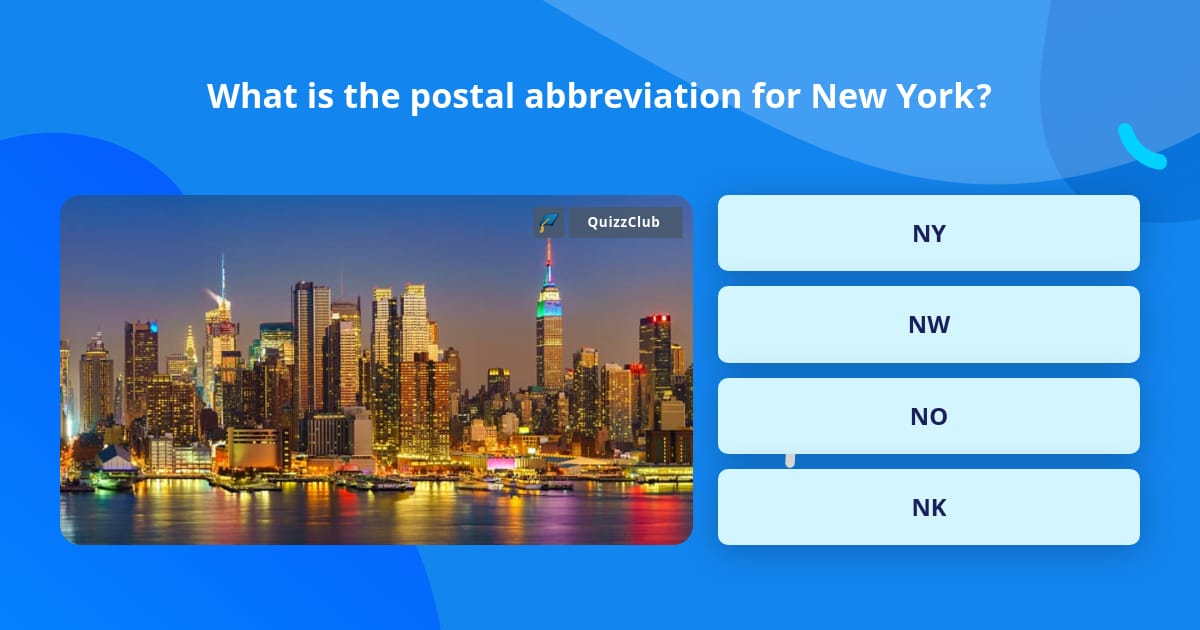 What is the postal abbreviation for New York?

QuizzClub

NY

NW

NO

NK